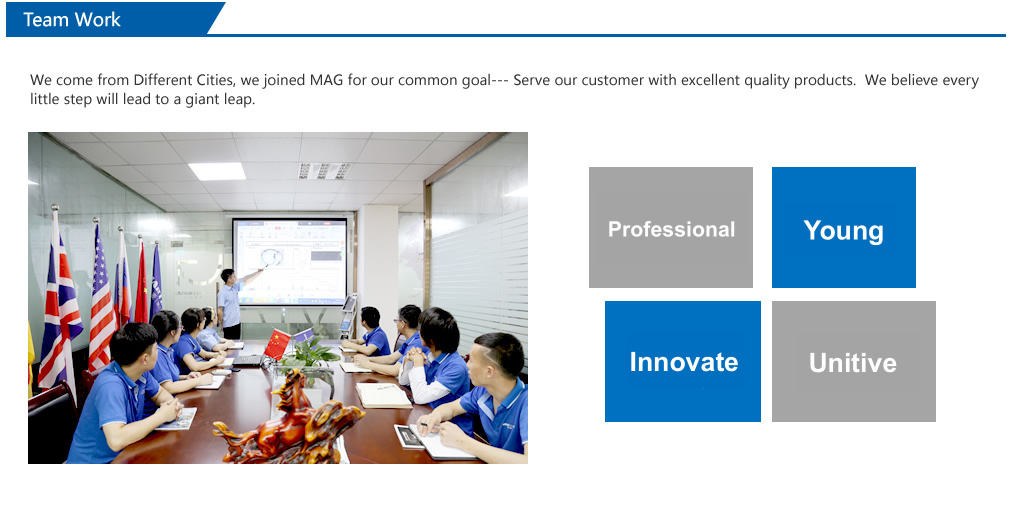 Team Work

We come from Different Cities, we joined MAG for our common goal--- Serve our customer with excellent quality products. We believe every little step will lead to a giant leap.

Professional

Young

Innovate

Unitive